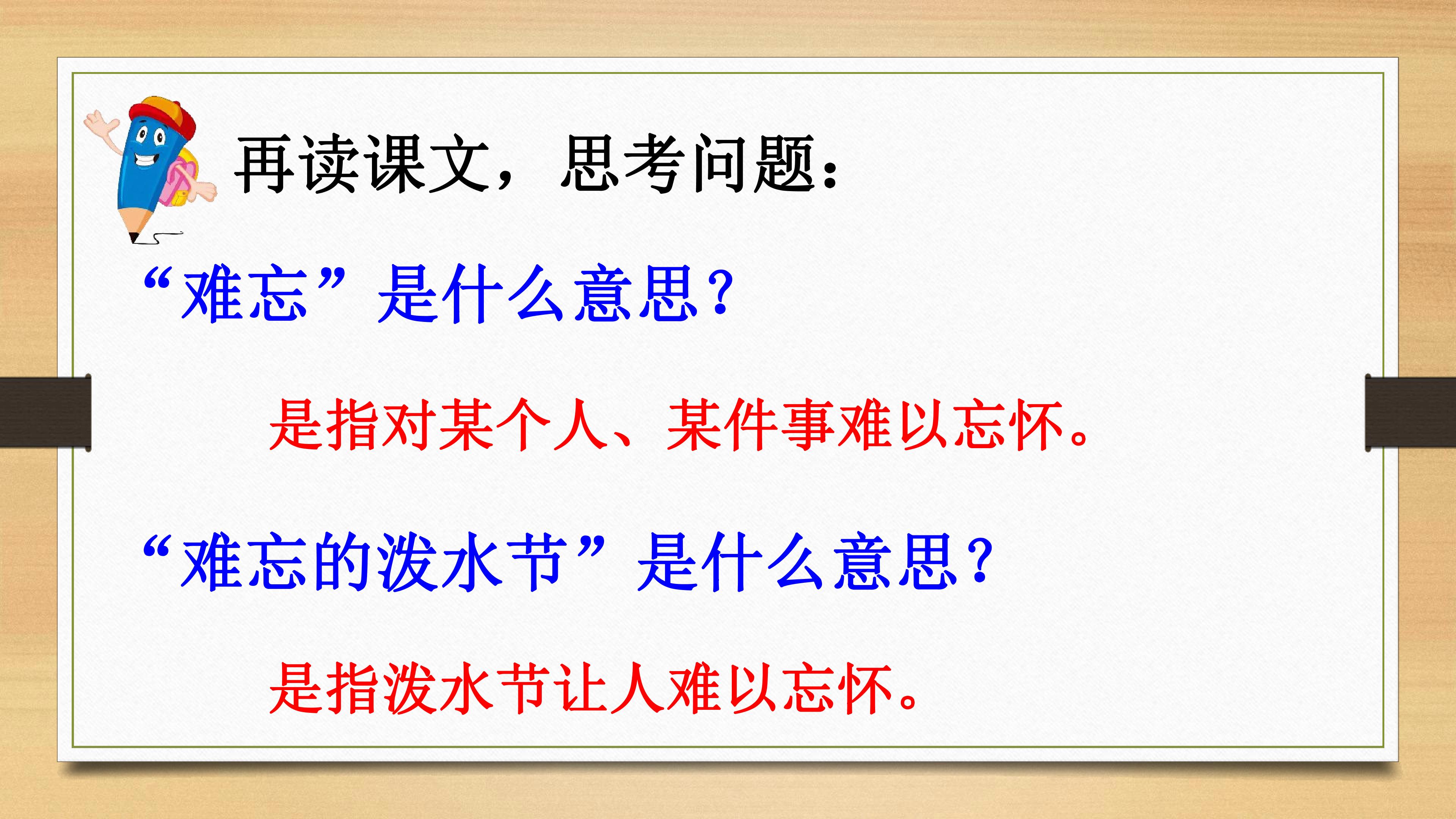 再读课文，思考问题：

“难忘”是什么意思？

是指对某个人、某件事难以忘怀。

“难忘的泼水节”是什么意思？

是指泼水节让人难以忘怀。